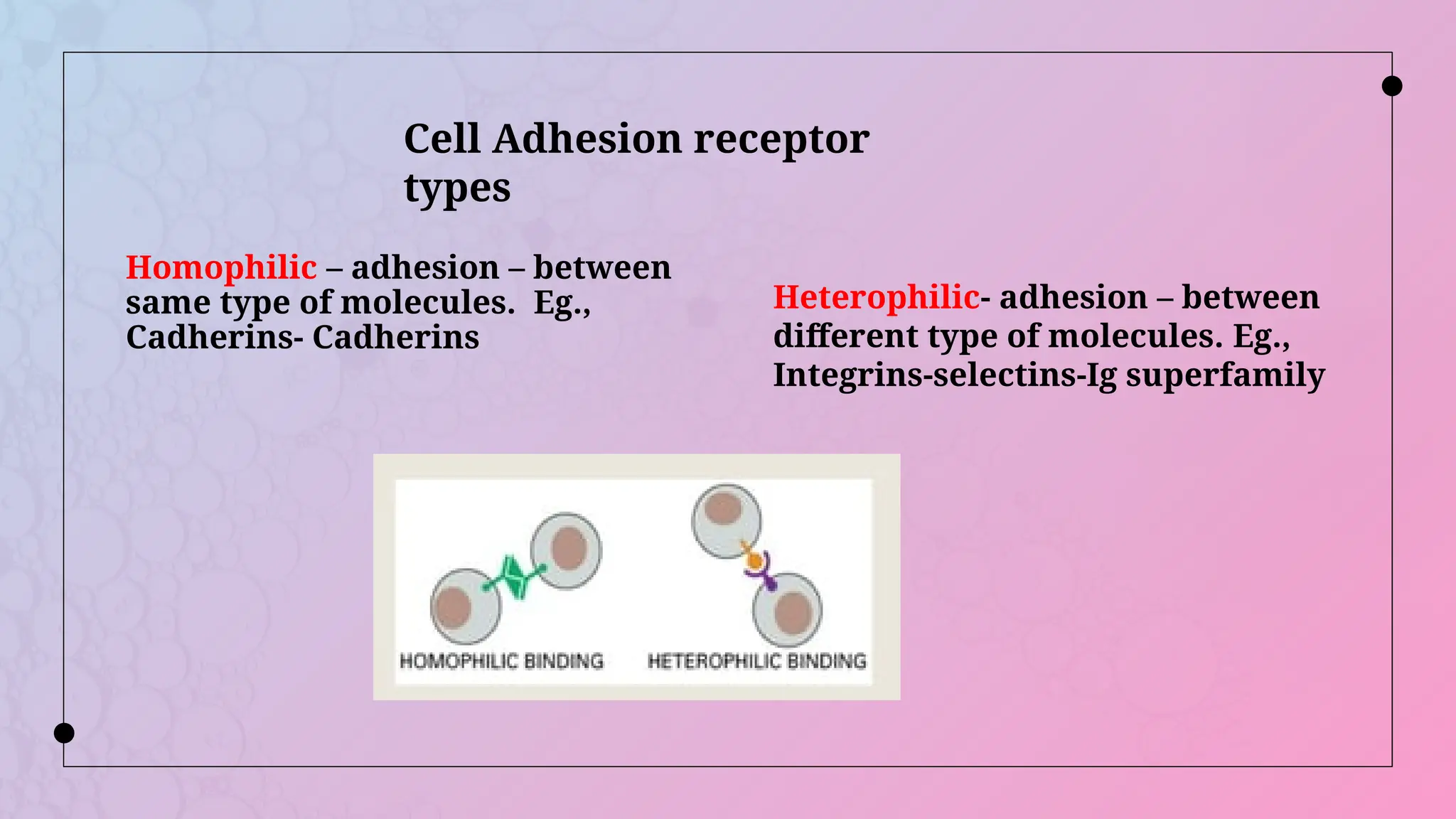 Cell Adhesion receptor types

Homophilic – adhesion – between same type of molecules.  Eg., Cadherins- Cadherins

Heterophilic- adhesion – between different type of molecules. Eg., Integrins-selectins-Ig superfamily

HOMOPHILIC BINDING

HETEROPHILIC BINDING